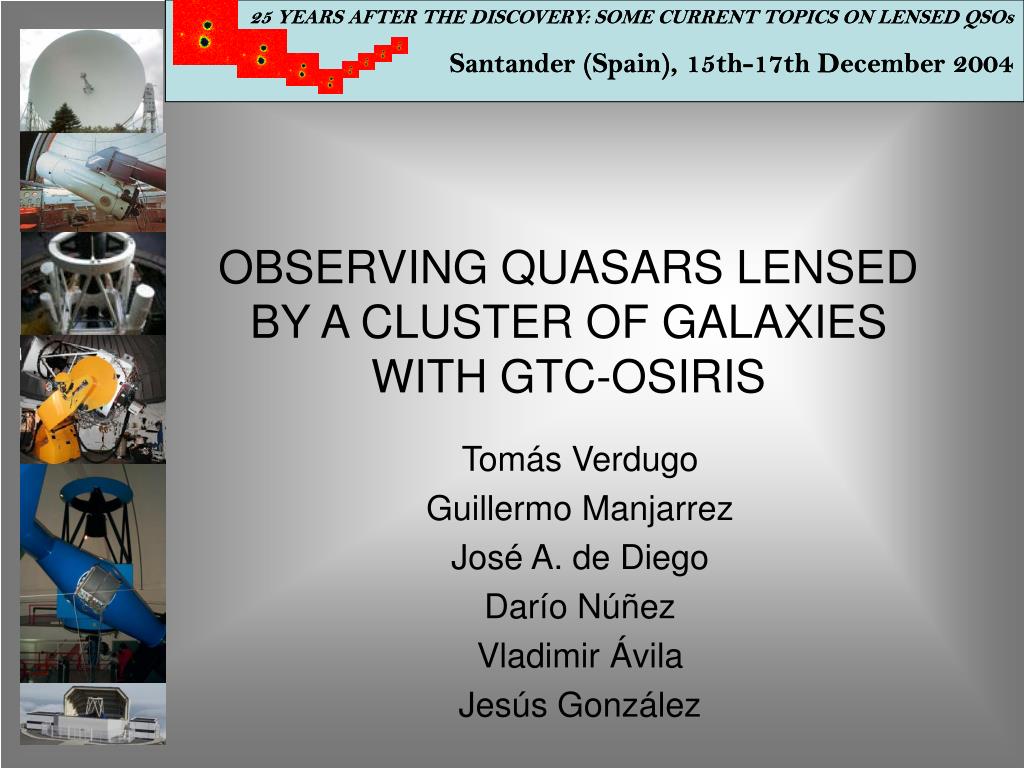 25 YEARS AFTER THE DISCOVERY: SOME CURRENT TOPICS ON LENSED QSOs

Santander (Spain), 15th-17th December 2004

OBSERVING QUASARS LENSED BY A CLUSTER OF GALAXIES WITH GTC-OSIRIS

Tomás Verdugo
Guillermo Manjarrez
José A. de Diego
Darío Núñez
Vladimir Ávila
Jesús González